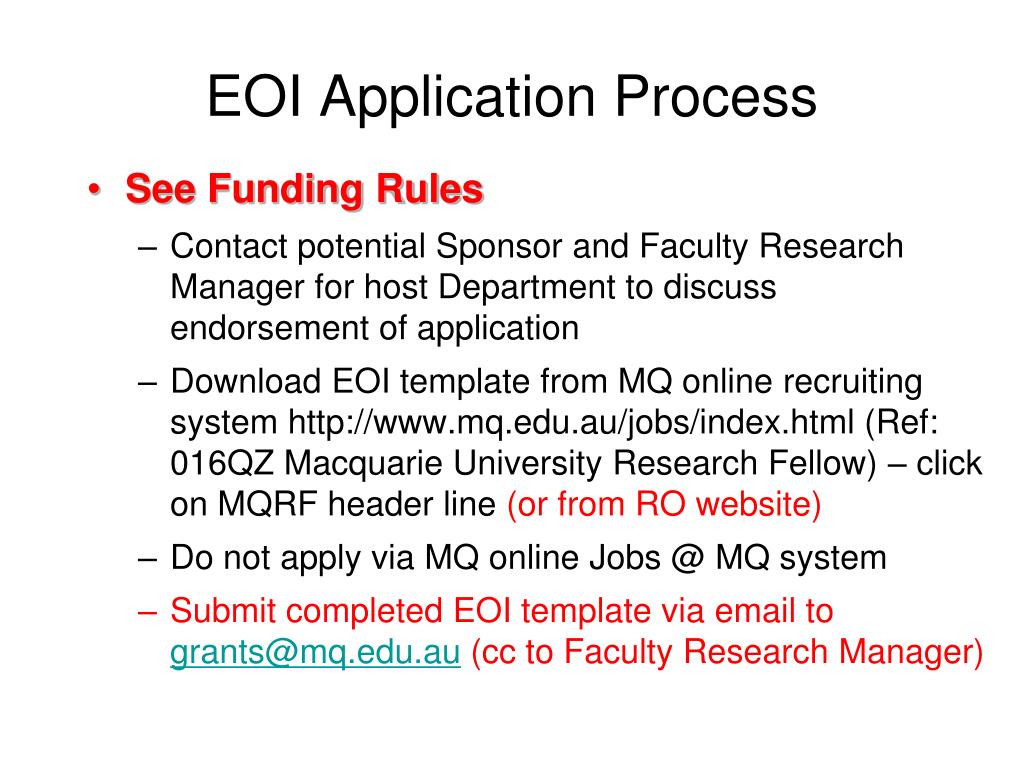 EOI Application Process

• See Funding Rules

– Contact potential Sponsor and Faculty Research Manager for host Department to discuss endorsement of application

– Download EOI template from MQ online recruiting system http://www.mq.edu.au/jobs/index.html (Ref: 016QZ Macquarie University Research Fellow) – click on MQRF header line (or from RO website)

– Do not apply via MQ online Jobs @ MQ system

– Submit completed EOI template via email to grants@mq.edu.au (cc to Faculty Research Manager)